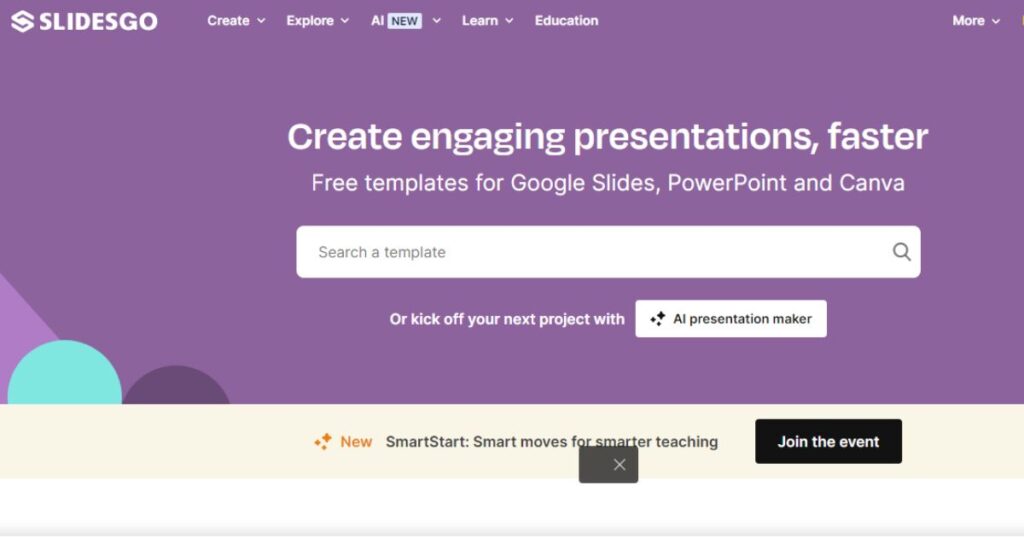 SLIDESGO Create Explore AI NEW Learn Education More

Create engaging presentations, faster

Free templates for Google Slides, PowerPoint and Canva

Search a template

Or kick off your next project with AI presentation maker

New SmartStart: Smart moves for smarter teaching Join the event